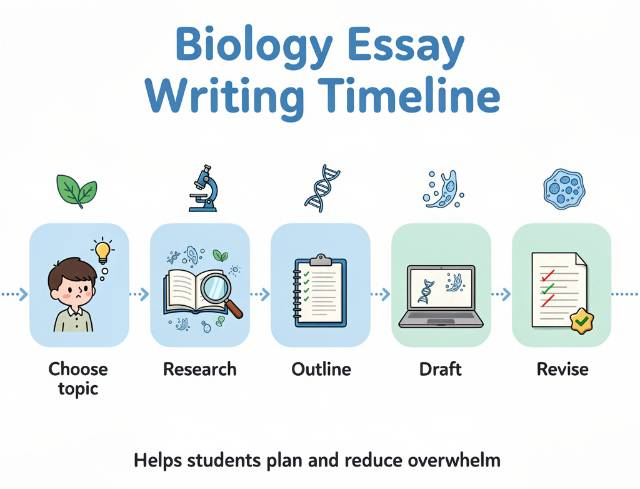 Biology Essay Writing Timeline

Choose topic

Research

Outline

Draft

Revise

Helps students plan and reduce overwhelm